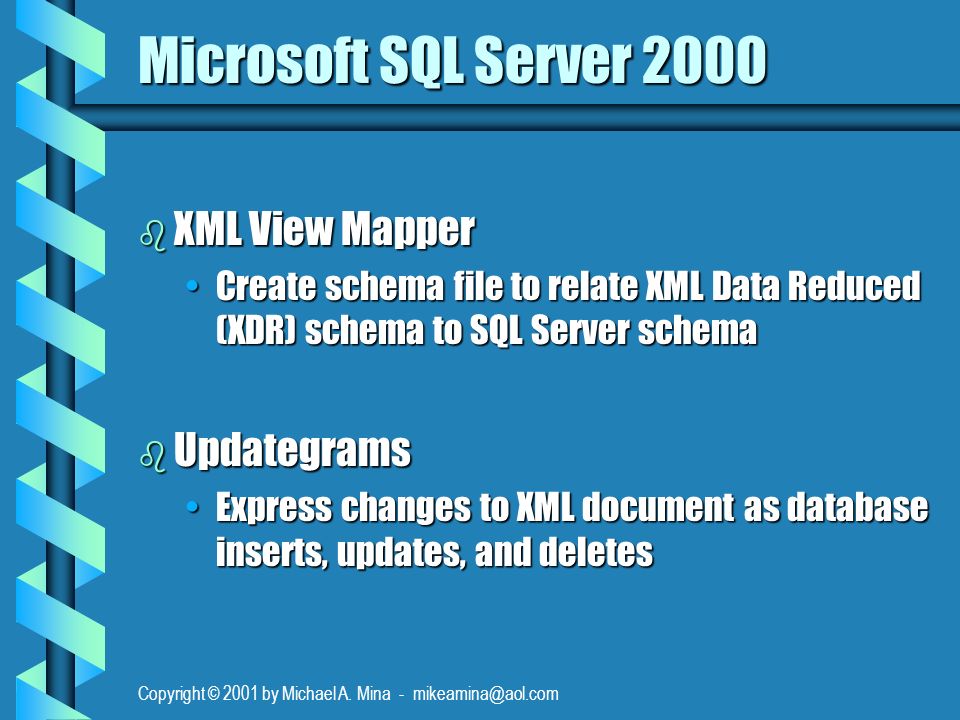 Microsoft SQL Server 2000

XML View Mapper
• Create schema file to relate XML Data Reduced (XDR) schema to SQL Server schema

Updategrams
• Express changes to XML document as database inserts, updates, and deletes

Copyright © 2001 by Michael A. Mina - mikeamina@aol.com